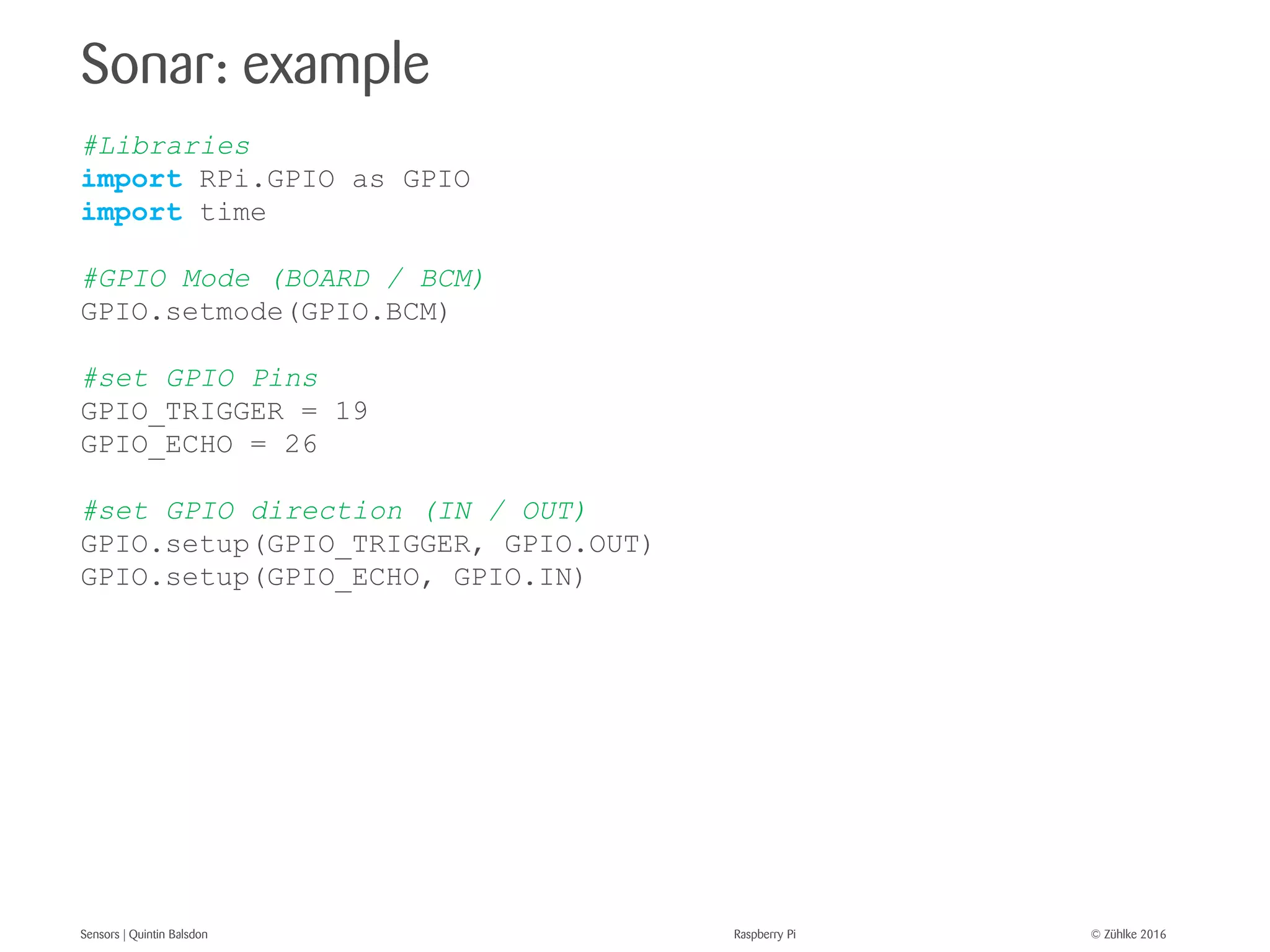 Sonar: example

#Libraries
import RPi.GPIO as GPIO
import time

#GPIO Mode (BOARD / BCM)
GPIO.setmode(GPIO.BCM)

#set GPIO Pins
GPIO_TRIGGER = 19
GPIO_ECHO = 26

#set GPIO direction (IN / OUT)
GPIO.setup(GPIO_TRIGGER, GPIO.OUT)
GPIO.setup(GPIO_ECHO, GPIO.IN)

Sensors | Quintin Balsdon

Raspberry Pi

© Zühlke 2016